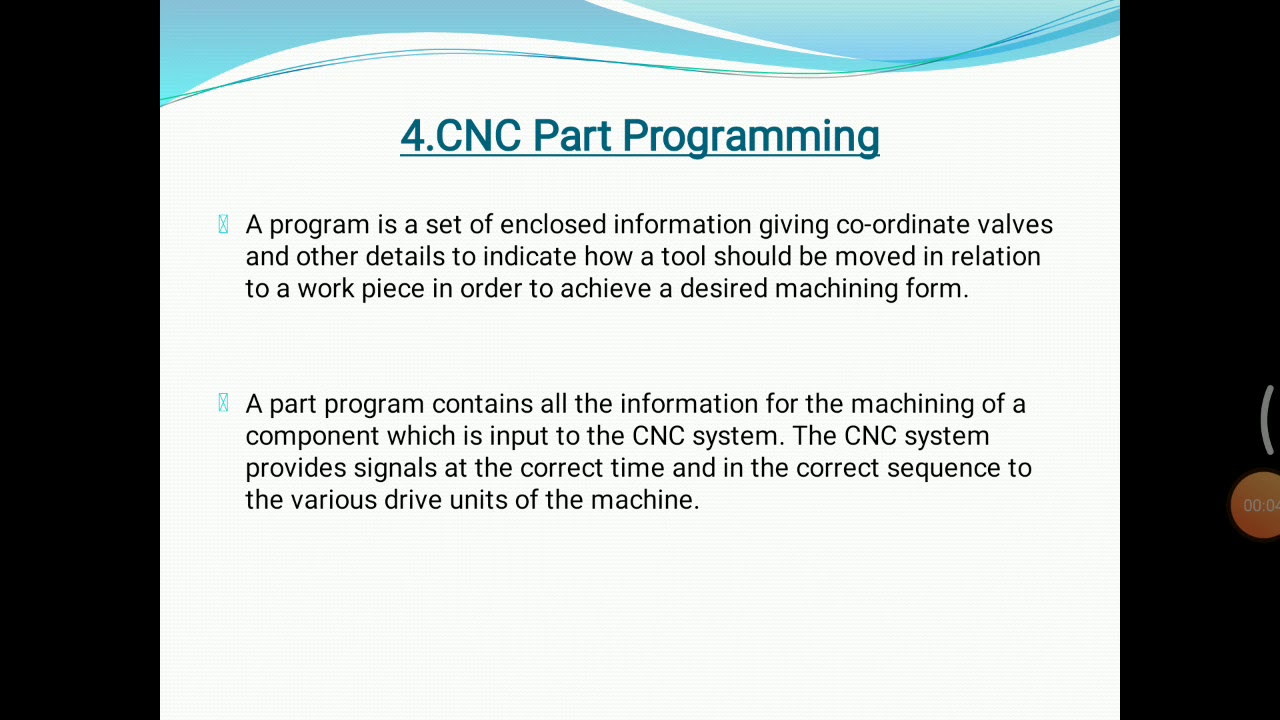 4.CNC Part Programming

A program is a set of enclosed information giving co-ordinate valves and other details to indicate how a tool should be moved in relation to a work piece in order to achieve a desired machining form.

A part program contains all the information for the machining of a component which is input to the CNC system. The CNC system provides signals at the correct time and in the correct sequence to the various drive units of the machine.

00:04